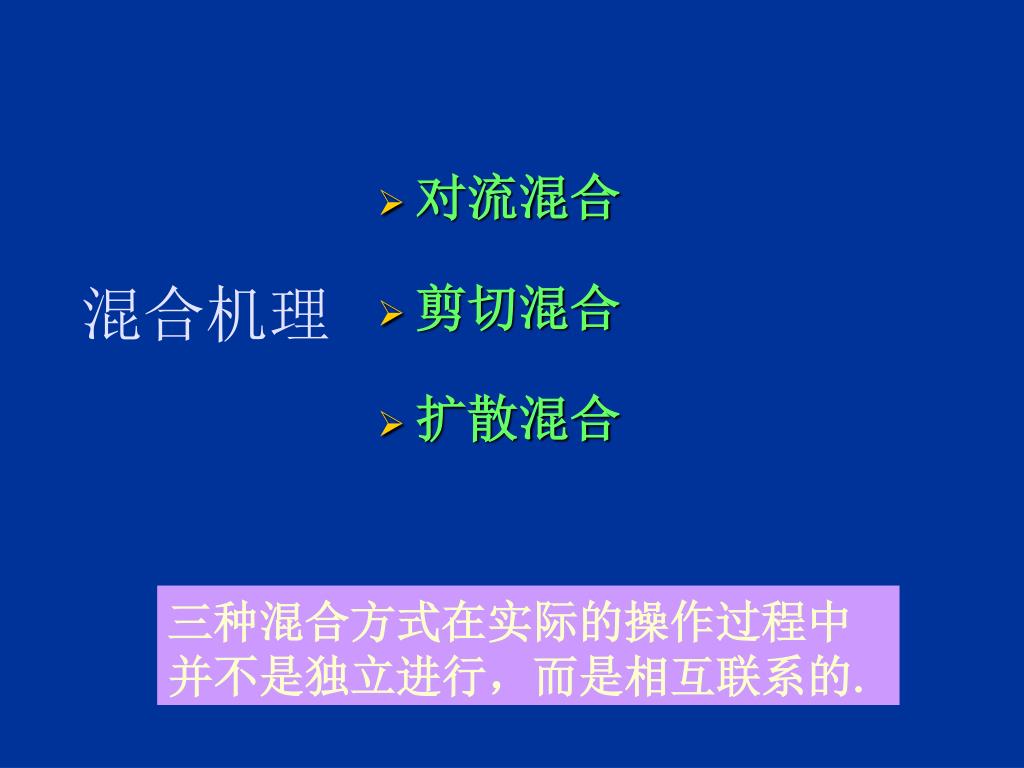 混合机理

➢ 对流混合

➢ 剪切混合

➢ 扩散混合

三种混合方式在实际的操作过程中并不是独立进行，而是相互联系的.